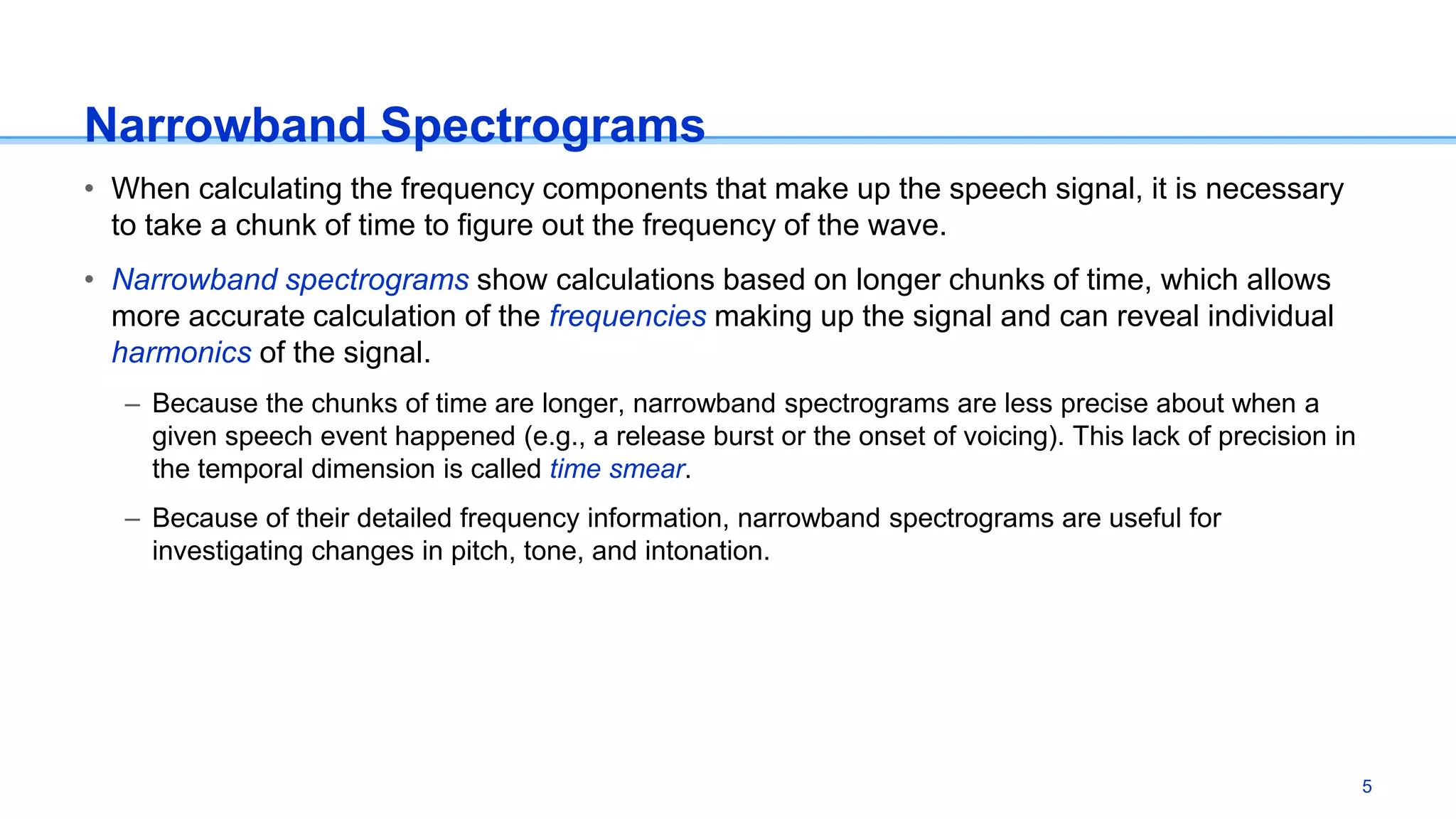 Narrowband Spectrograms

• When calculating the frequency components that make up the speech signal, it is necessary to take a chunk of time to figure out the frequency of the wave.

• Narrowband spectrograms show calculations based on longer chunks of time, which allows more accurate calculation of the frequencies making up the signal and can reveal individual harmonics of the signal.

– Because the chunks of time are longer, narrowband spectrograms are less precise about when a given speech event happened (e.g., a release burst or the onset of voicing). This lack of precision in the temporal dimension is called time smear.

– Because of their detailed frequency information, narrowband spectrograms are useful for investigating changes in pitch, tone, and intonation.

5